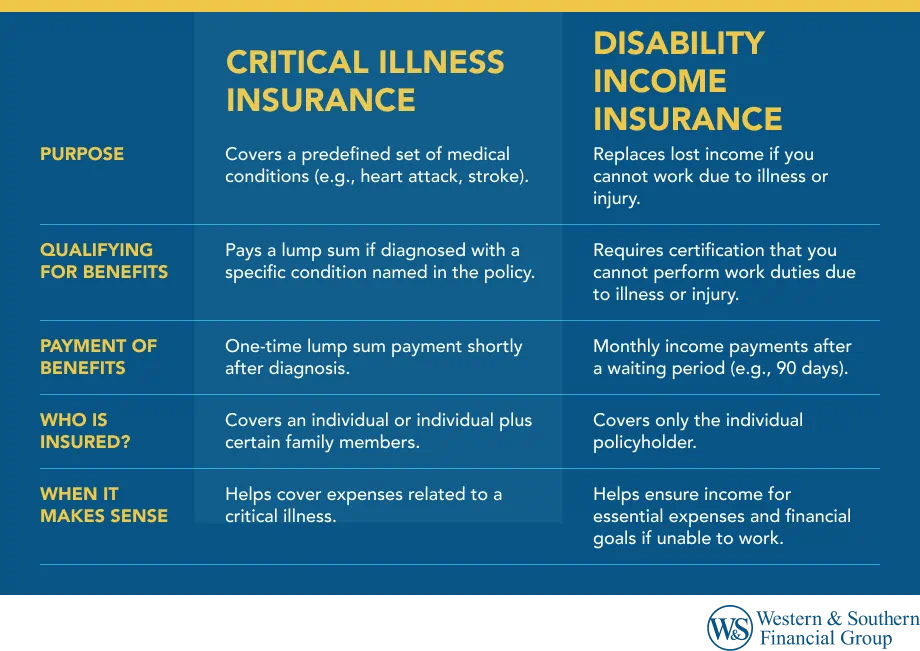 | | CRITICAL ILLNESS INSURANCE | DISABILITY INCOME INSURANCE |
|---|---|---|
| PURPOSE | Covers a predefined set of medical conditions (e.g., heart attack, stroke). | Replaces lost income if you cannot work due to illness or injury. |
| QUALIFYING FOR BENEFITS | Pays a lump sum if diagnosed with a specific condition named in the policy. | Requires certification that you cannot perform work duties due to illness or injury. |
| PAYMENT OF BENEFITS | One-time lump sum payment shortly after diagnosis. | Monthly income payments after a waiting period (e.g., 90 days). |
| WHO IS INSURED? | Covers an individual or individual plus certain family members. | Covers only the individual policyholder. |
| WHEN IT MAKES SENSE | Helps cover expenses related to a critical illness. | Helps ensure income for essential expenses and financial goals if unable to work. |

W&S Western & Southern Financial Group